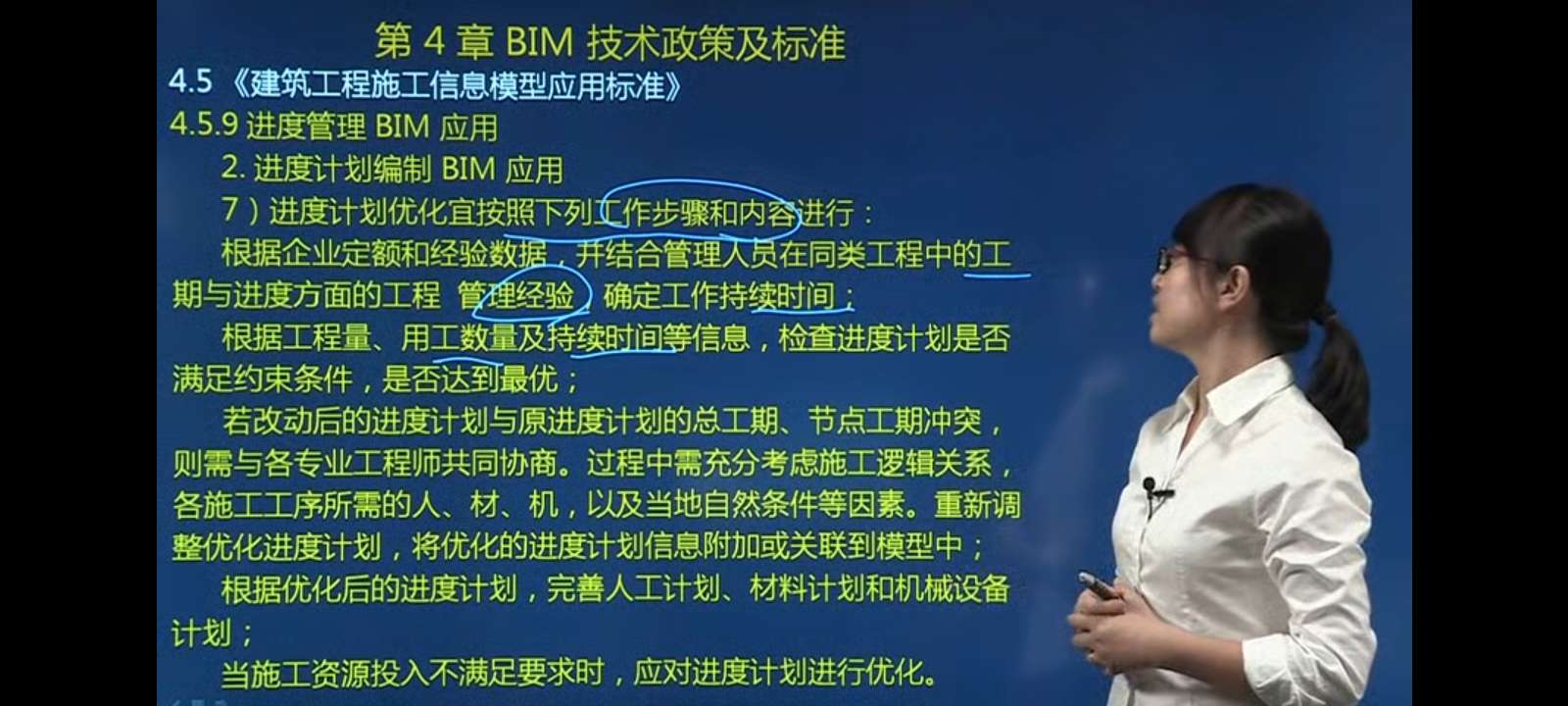 第 4 章 BIM 技术政策及标准

4.5 《建筑工程施工信息模型应用标准》

4.5.9 进度管理 BIM 应用

2. 进度计划编制 BIM 应用

7）进度计划优化宜按照下列工作步骤和内容进行：

根据企业定额和经验数据，并结合管理人员在同类工程中的工期与进度方面的工程 管理经验，确定工作持续时间；

根据工程量、用工数量及持续时间等信息，检查进度计划是否满足约束条件，是否达到最优；

若改动后的进度计划与原进度计划的总工期、节点工期冲突，则需与各专业工程师共同协商。过程中需充分考虑施工逻辑关系，各施工工序所需的人、材、机，以及当地自然条件等因素。重新调整优化进度计划，将优化的进度计划信息附加或关联到模型中；

根据优化后的进度计划，完善人工计划、材料计划和机械设备计划；

当施工资源投入不满足要求时，应对进度计划进行优化。